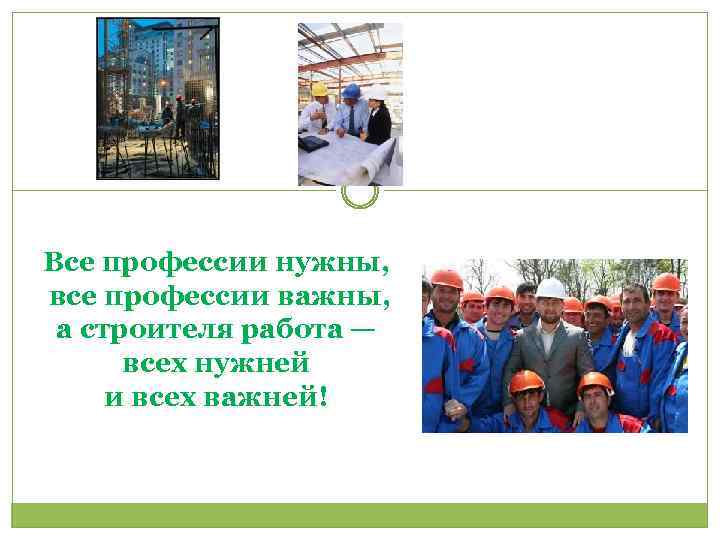 Все профессии нужны,
все профессии важны,
а строителя работа —
всех нужней
и всех важней!